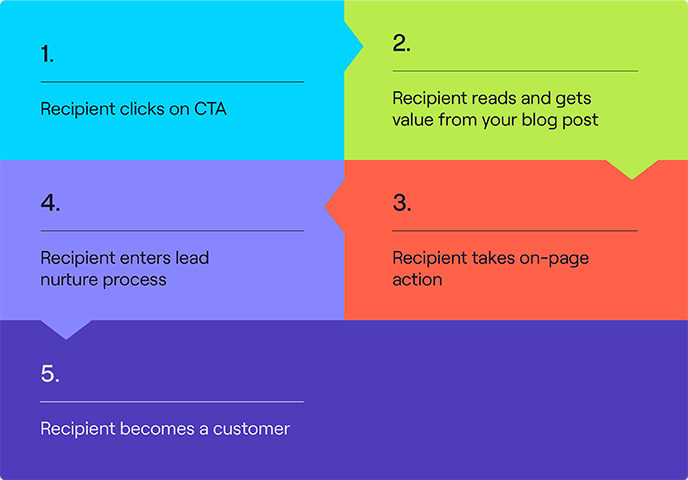 1.

Recipient clicks on CTA

2.

Recipient reads and gets value from your blog post

3.

Recipient takes on-page action

4.

Recipient enters lead nurture process

5.

Recipient becomes a customer